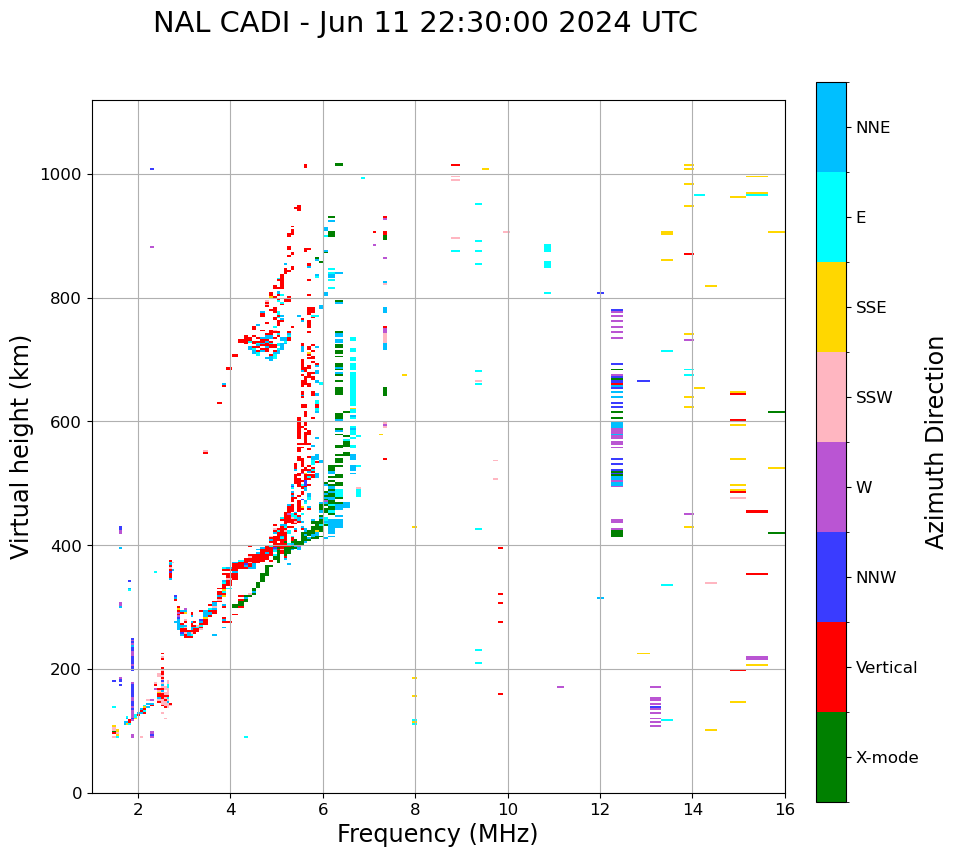 NAL CADI - Jun 11 22:30:00 2024 UTC

Virtual height (km)

1000
800
600
400
200
0

2
4
6
8
10
12
14
16

Frequency (MHz)

NNE
E
SSE
SSW
W
NNW
Vertical
X-mode

Azimuth Direction